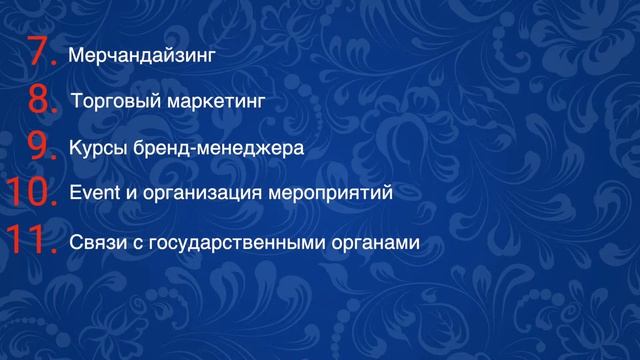 7. Мерчандайзинг

8. Торговый маркетинг

9. Курсы бренд-менеджера

10. Event и организация мероприятий

11. Связи с государственными органами